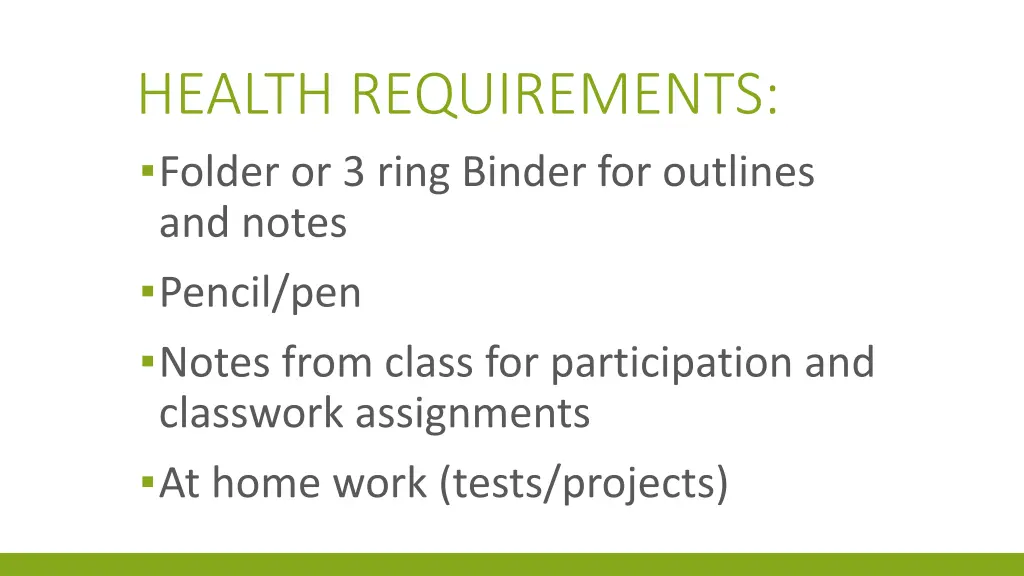 HEALTH REQUIREMENTS:

▪Folder or 3 ring Binder for outlines and notes

▪Pencil/pen

▪Notes from class for participation and classwork assignments

▪At home work (tests/projects)